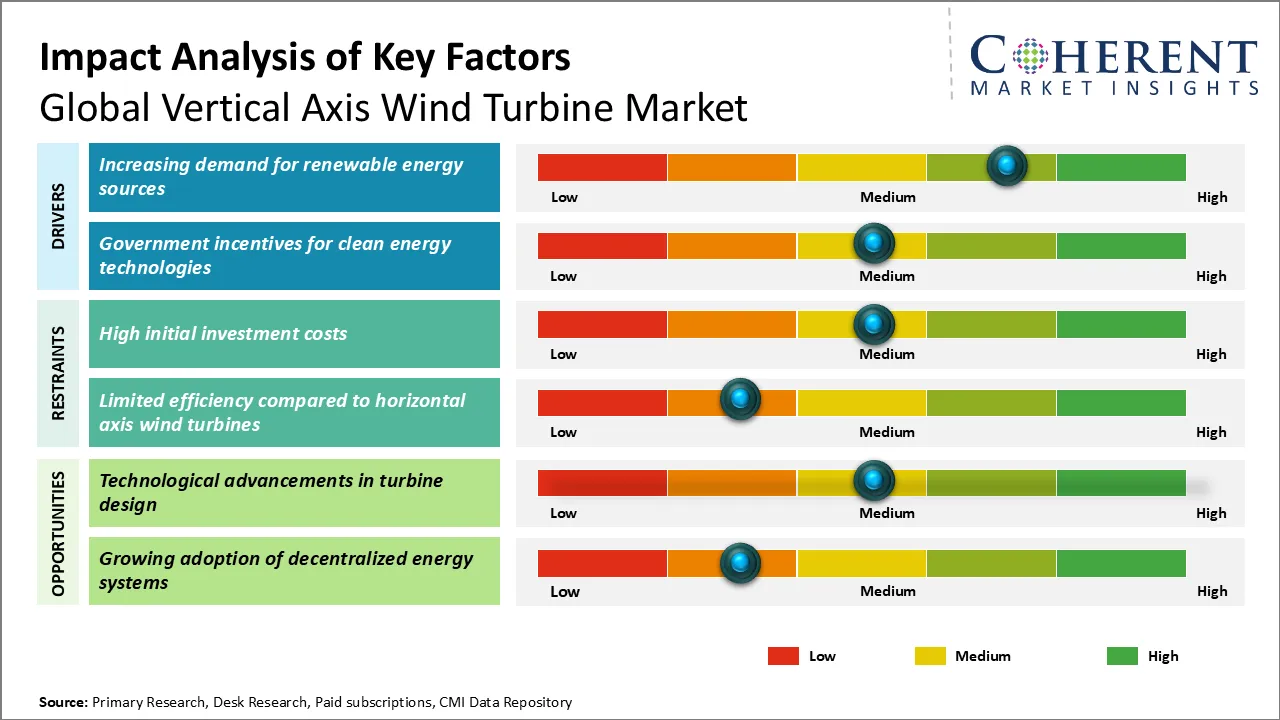 Impact Analysis of Key Factors
Global Vertical Axis Wind Turbine Market

COHERENT
MARKET INSIGHTS

DRIVERS

Increasing demand for renewable energy sources
Low Medium High

Government incentives for clean energy technologies
Low Medium High

RESTRAINTS

High initial investment costs
Low Medium High

Limited efficiency compared to horizontal axis wind turbines
Low Medium High

OPPORTUNITIES

Technological advancements in turbine design
Low Medium High

Growing adoption of decentralized energy systems
Low Medium High

Low Medium High

Source: Primary Research, Desk Research, Paid subscriptions, CMI Data Repository